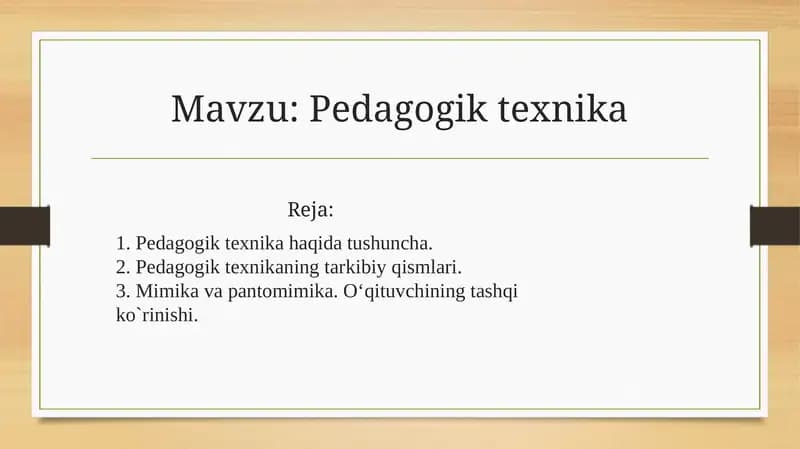 Mavzu: Pedagogik texnika

Reja:

1. Pedagogik texnika haqida tushuncha.
2. Pedagogik texnikaning tarkibiy qismlari.
3. Mimika va pantomimika. O‘qituvchining tashqi ko`rinishi.